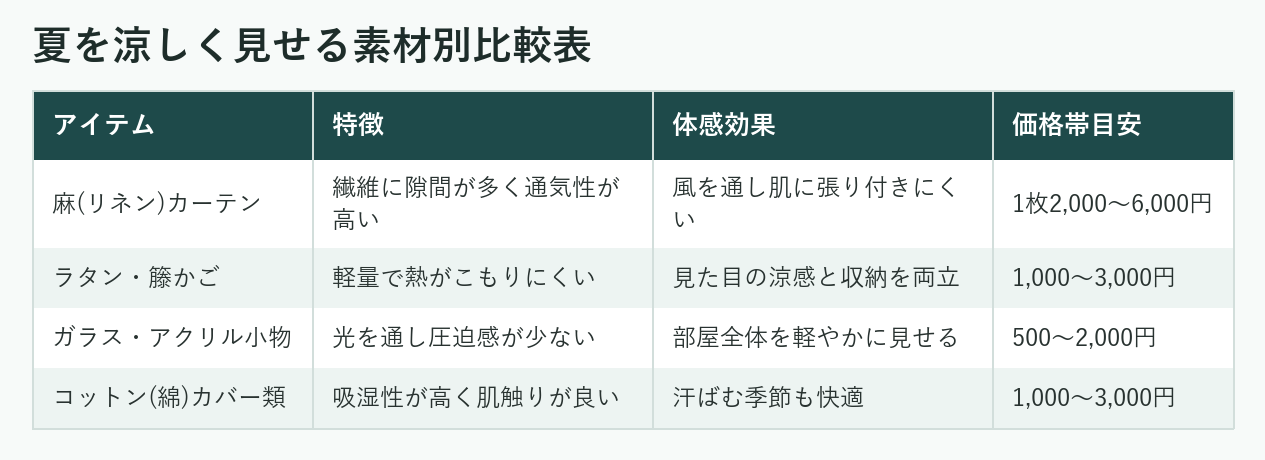 夏を涼しく見せる素材別比較表

| アイテム | 特徴 | 体感効果 | 価格帯目安 |
|---|---|---|---|
| 麻(リネン)カーテン | 繊維に隙間が多く通気性が高い | 風を通し肌に張り付きにくい | 1枚2,000〜6,000円 |
| ラタン・籐かご | 軽量で熱がこもりにくい | 見た目の涼感と収納を両立 | 1,000〜3,000円 |
| ガラス・アクリル小物 | 光を通し圧迫感が少ない | 部屋全体を軽やかに見せる | 500〜2,000円 |
| コットン(綿)カバー類 | 吸湿性が高く肌触りが良い | 汗ばむ季節も快適 | 1,000〜3,000円 |